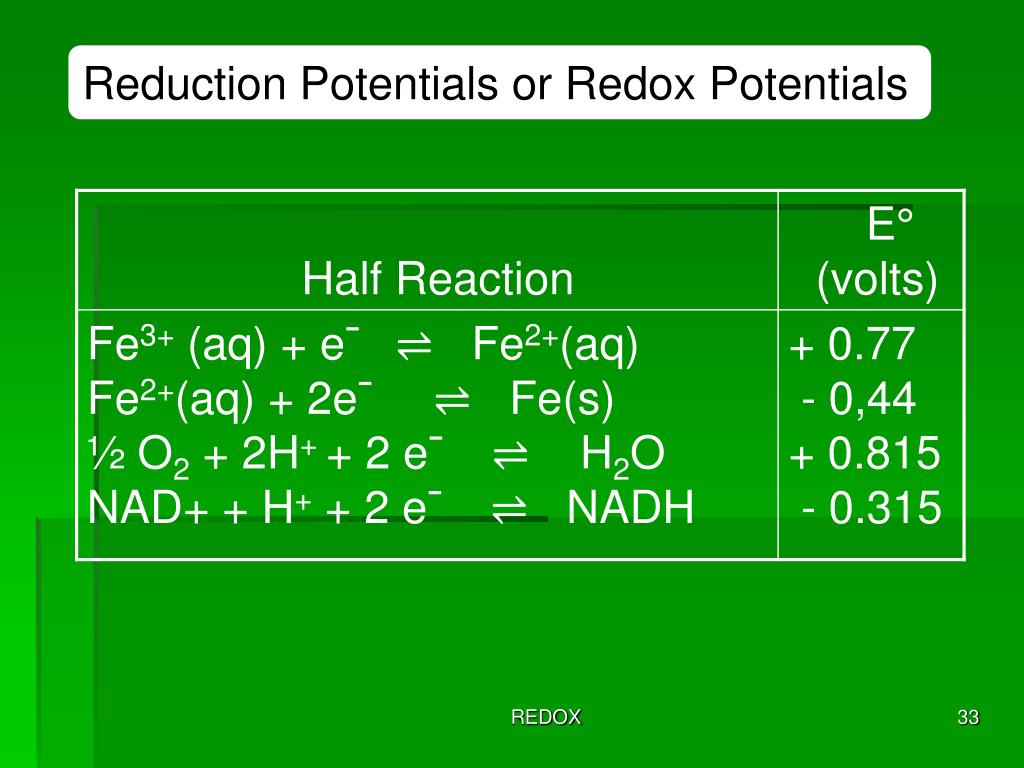 Reduction Potentials or Redox Potentials

| Half Reaction | E° (volts) |
|---|---|
| $Fe^{3+}$ (aq) + $e^-$ $\rightleftharpoons$ $Fe^{2+}$(aq) | + 0.77 |
| $Fe^{2+}$(aq) + $2e^-$ $\rightleftharpoons$ Fe(s) | - 0,44 |
| ½ $O_2$ + $2H^+$ + 2 $e^-$ $\rightleftharpoons$ $H_2O$ | + 0.815 |
| NAD+ + $H^+$ + 2 $e^-$ $\rightleftharpoons$ NADH | - 0.315 |

REDOX

33